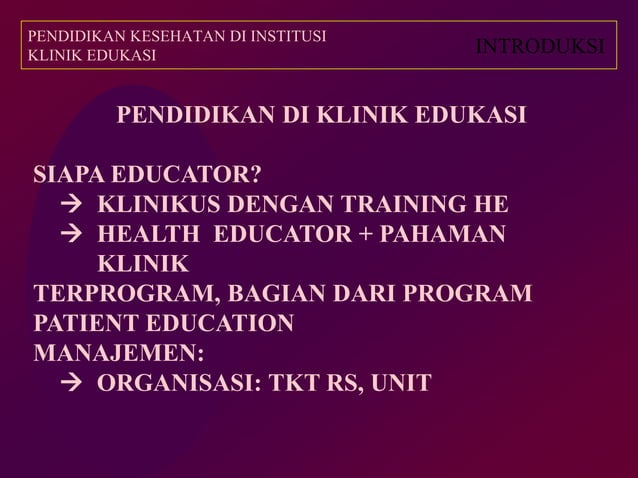 PENDIDIKAN KESEHATAN DI INSTITUSI
KLINIK EDUKASI

INTRODUKSI

PENDIDIKAN DI KLINIK EDUKASI

SIAPA EDUCATOR?
→ KLINIKUS DENGAN TRAINING HE
→ HEALTH EDUCATOR + PAHAMAN KLINIK
TERPROGRAM, BAGIAN DARI PROGRAM PATIENT EDUCATION
MANAJEMEN:
→ ORGANISASI: TKT RS, UNIT